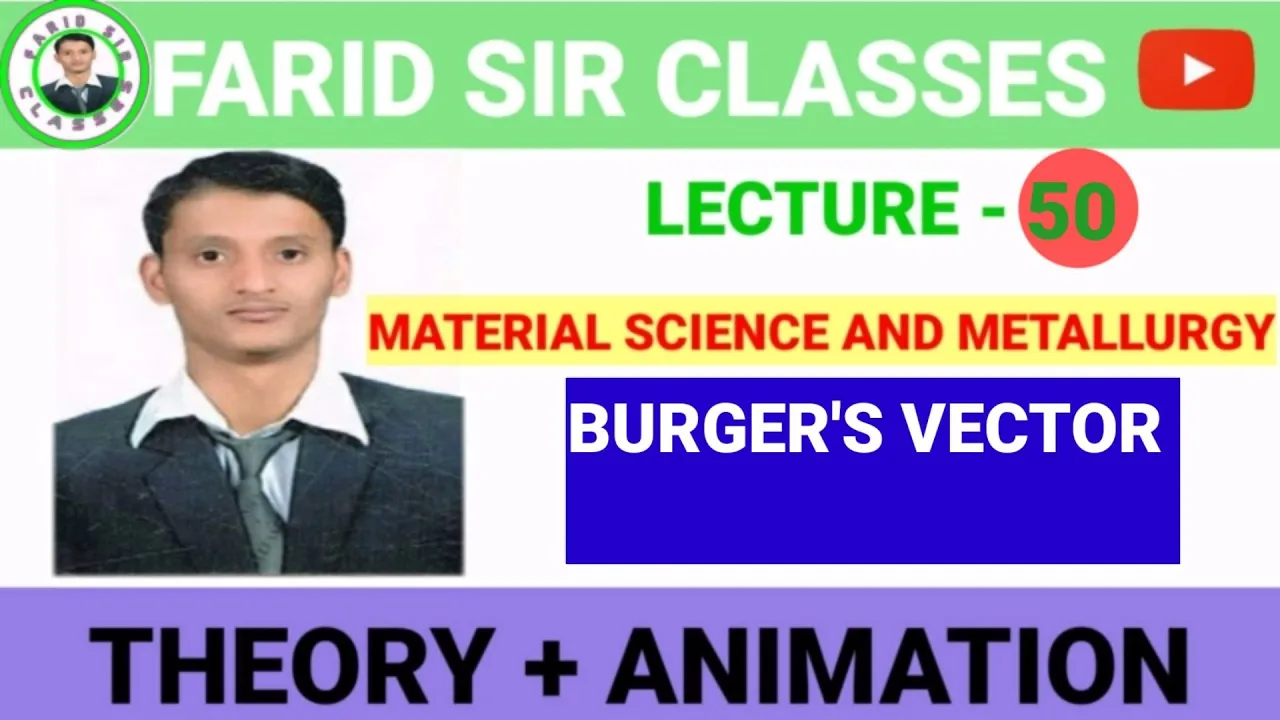 FARID SIR CLASSES

FARID SIR CLASSES

LECTURE - 50

MATERIAL SCIENCE AND METALLURGY

BURGER'S VECTOR

THEORY + ANIMATION